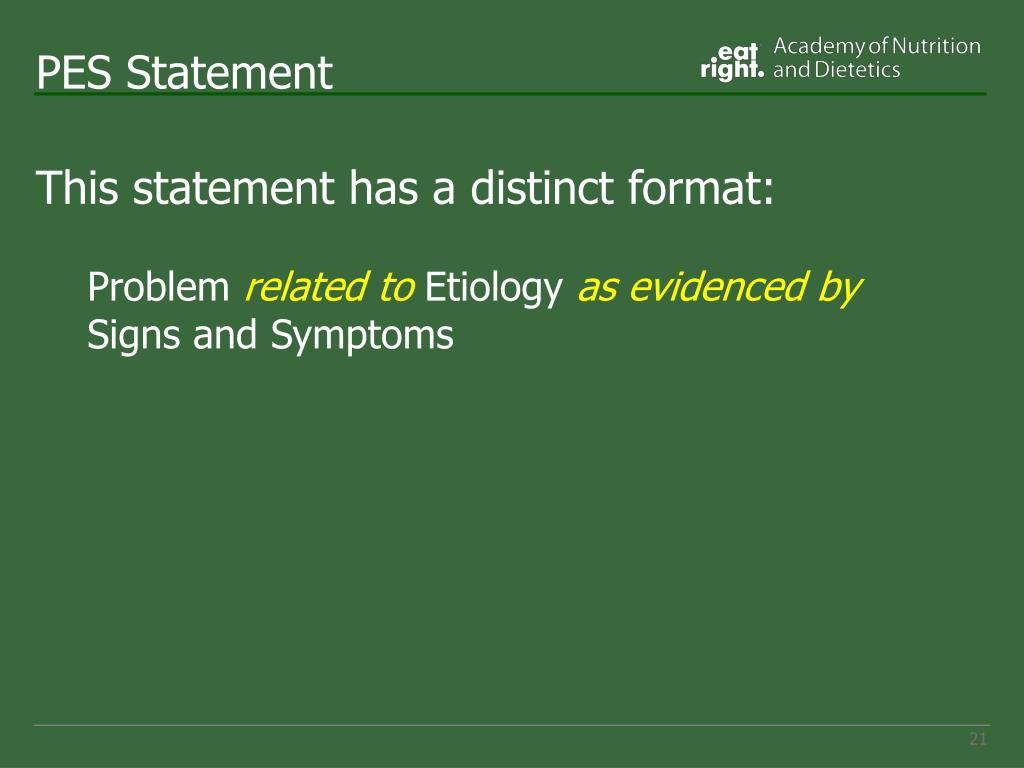 PES Statement

eat right. Academy of Nutrition and Dietetics

This statement has a distinct format:

Problem related to Etiology as evidenced by Signs and Symptoms

21